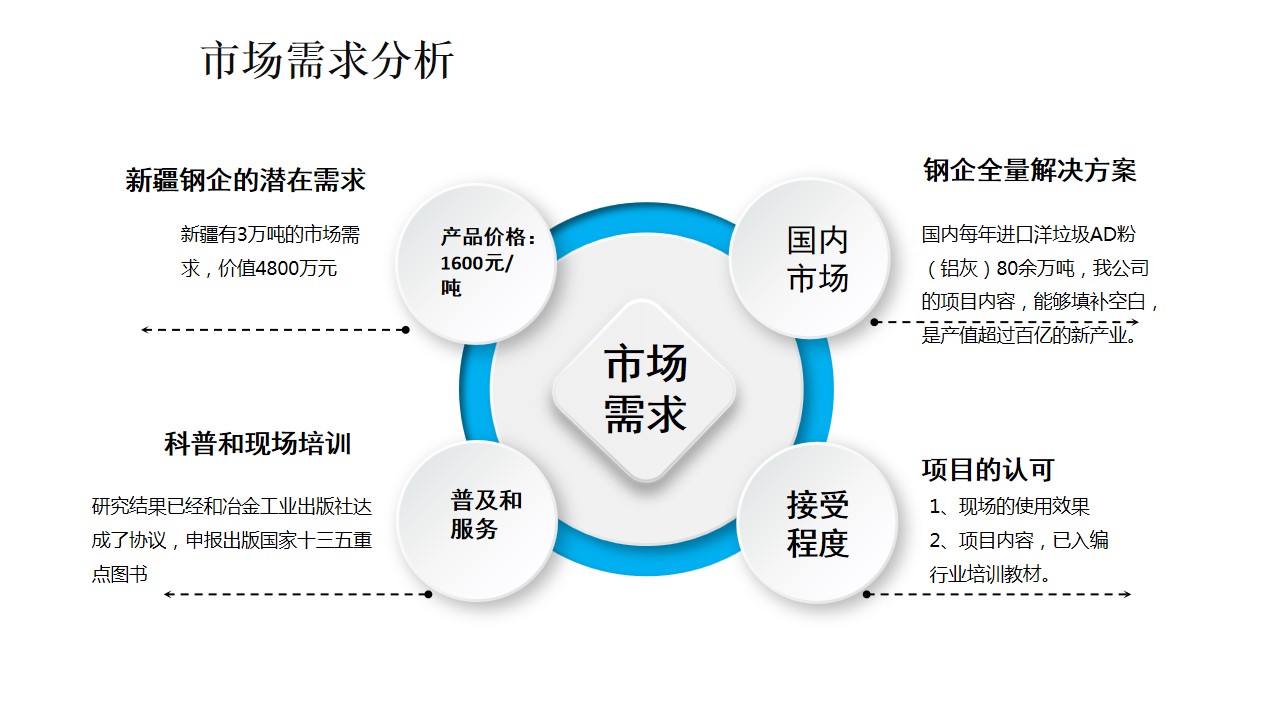 市场需求分析

新疆钢企的潜在需求

新疆有3万吨的市场需求，价值4800万元

产品价格：1600元/吨

国内市场

钢企全量解决方案

国内每年进口洋垃圾AD粉（铝灰）80余万吨，我公司的项目内容，能够填补空白，是产值超过百亿的新产业。

市场需求

科普和现场培训

研究结果已经和冶金工业出版社达成了协议，申报出版国家十三五重点图书

普及和服务

接受程度

项目的认可

1、现场的使用效果
2、项目内容，已入编行业培训教材。